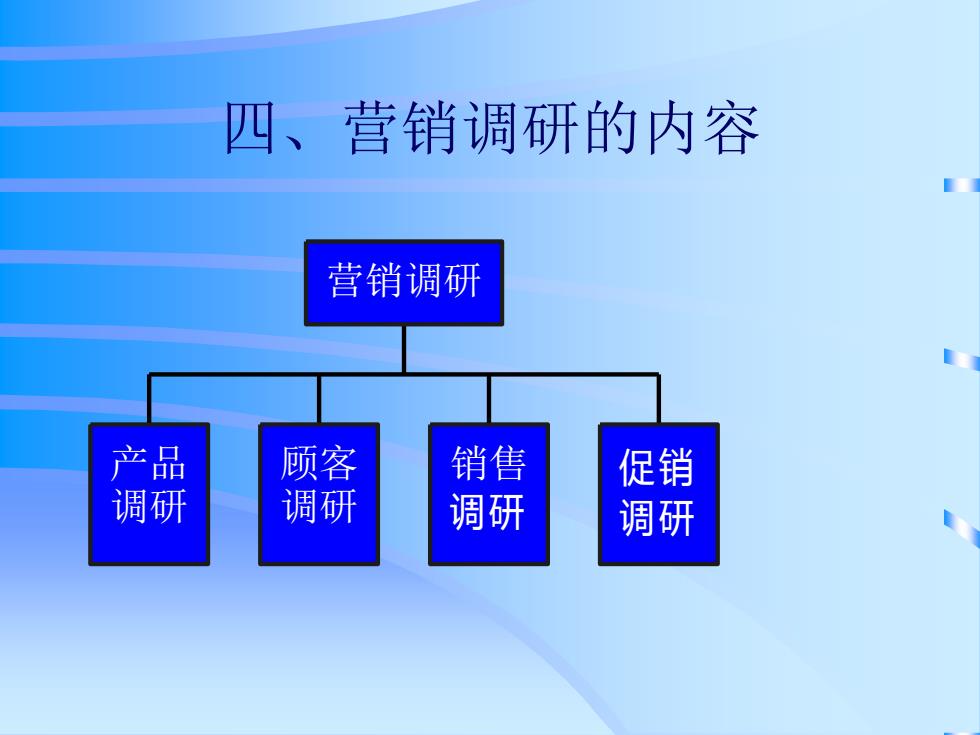 四、营销调研的内容

营销调研

产品调研

顾客调研

销售调研

促销调研